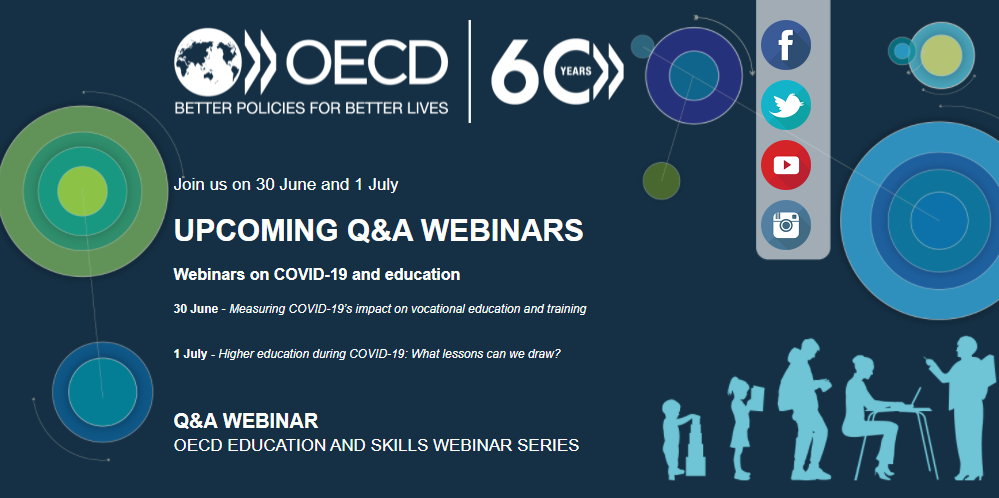 OECD
BETTER POLICIES FOR BETTER LIVES

60 YEARS

Join us on 30 June and 1 July

UPCOMING Q&A WEBINARS

Webinars on COVID-19 and education

30 June - Measuring COVID-19's impact on vocational education and training

1 July - Higher education during COVID-19: What lessons can we draw?

Q&A WEBINAR
OECD EDUCATION AND SKILLS WEBINAR SERIES